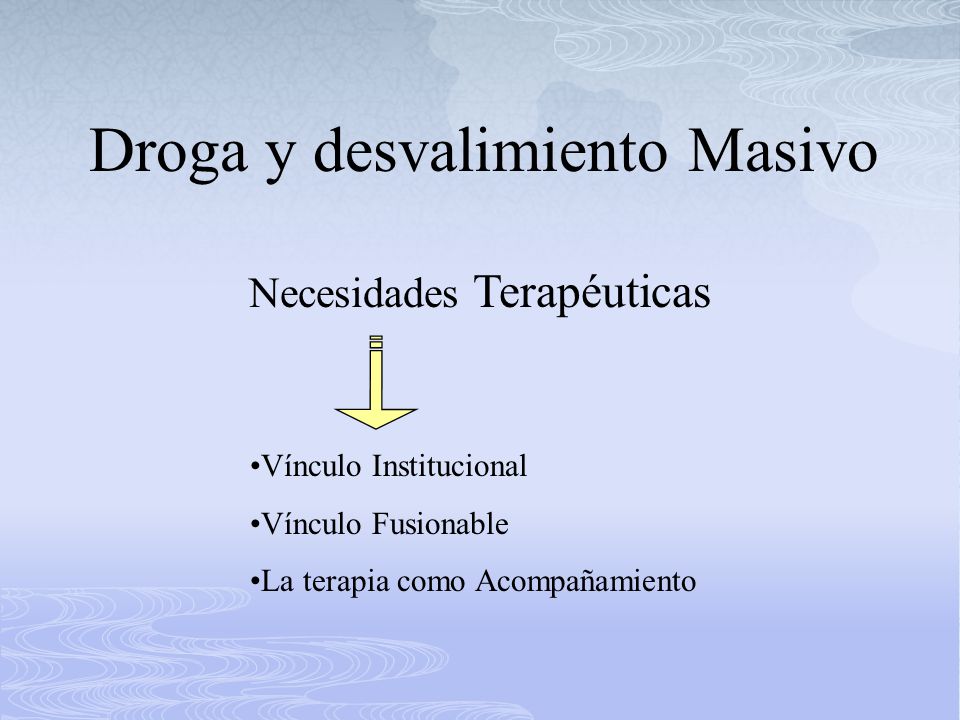 Droga y desvalimiento Masivo

Necesidades Terapéuticas

•Vínculo Institucional

•Vínculo Fusionable

•La terapia como Acompañamiento